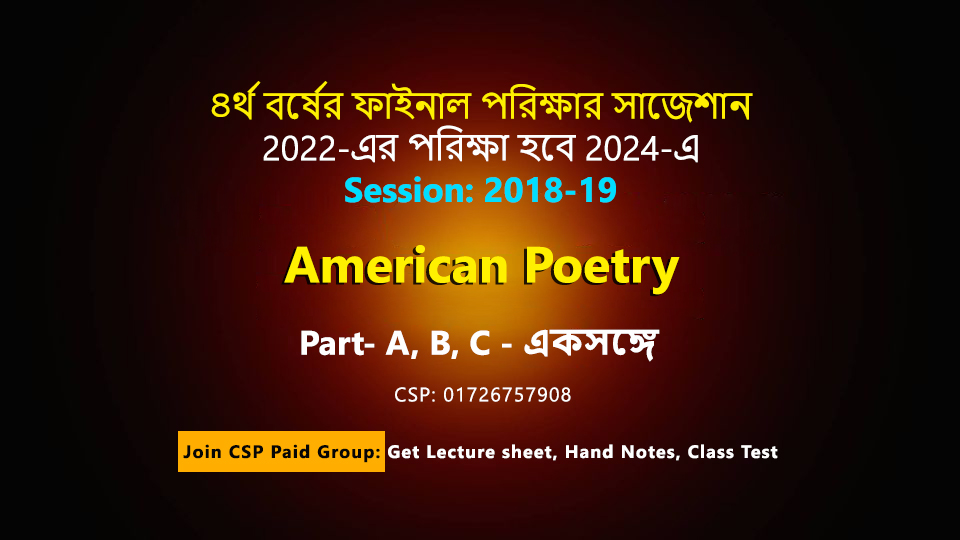 ৪র্থ বর্ষের ফাইনাল পরিক্ষার সাজেশান
2022-এর পরিক্ষা হবে 2024-এ
Session: 2018-19

American Poetry

Part- A, B, C - একসঙ্গে

CSP: 01726757908

Join CSP Paid Group: Get Lecture sheet, Hand Notes, Class Test